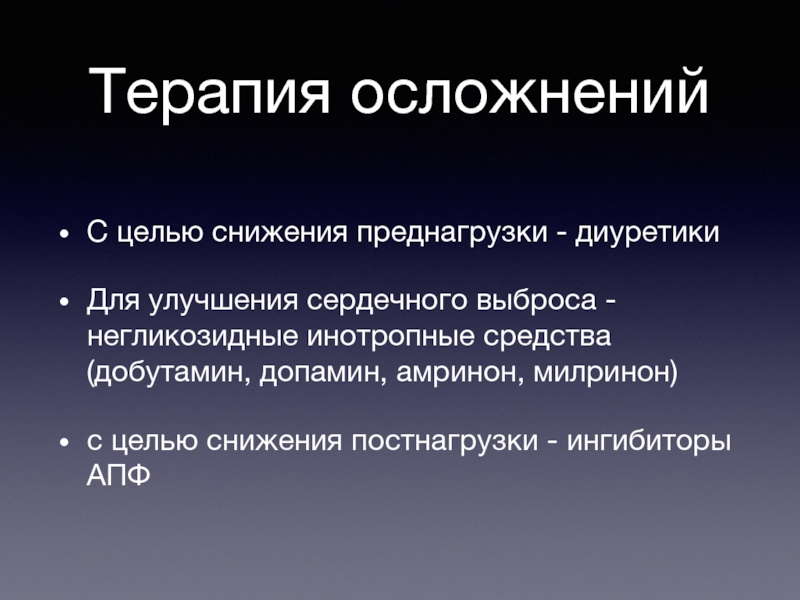 Терапия осложнений

• С целью снижения преднагрузки - диуретики

• Для улучшения сердечного выброса - негликозидные инотропные средства (добутамин, допамин, амринон, милринон)

• с целью снижения постнагрузки - ингибиторы АПФ